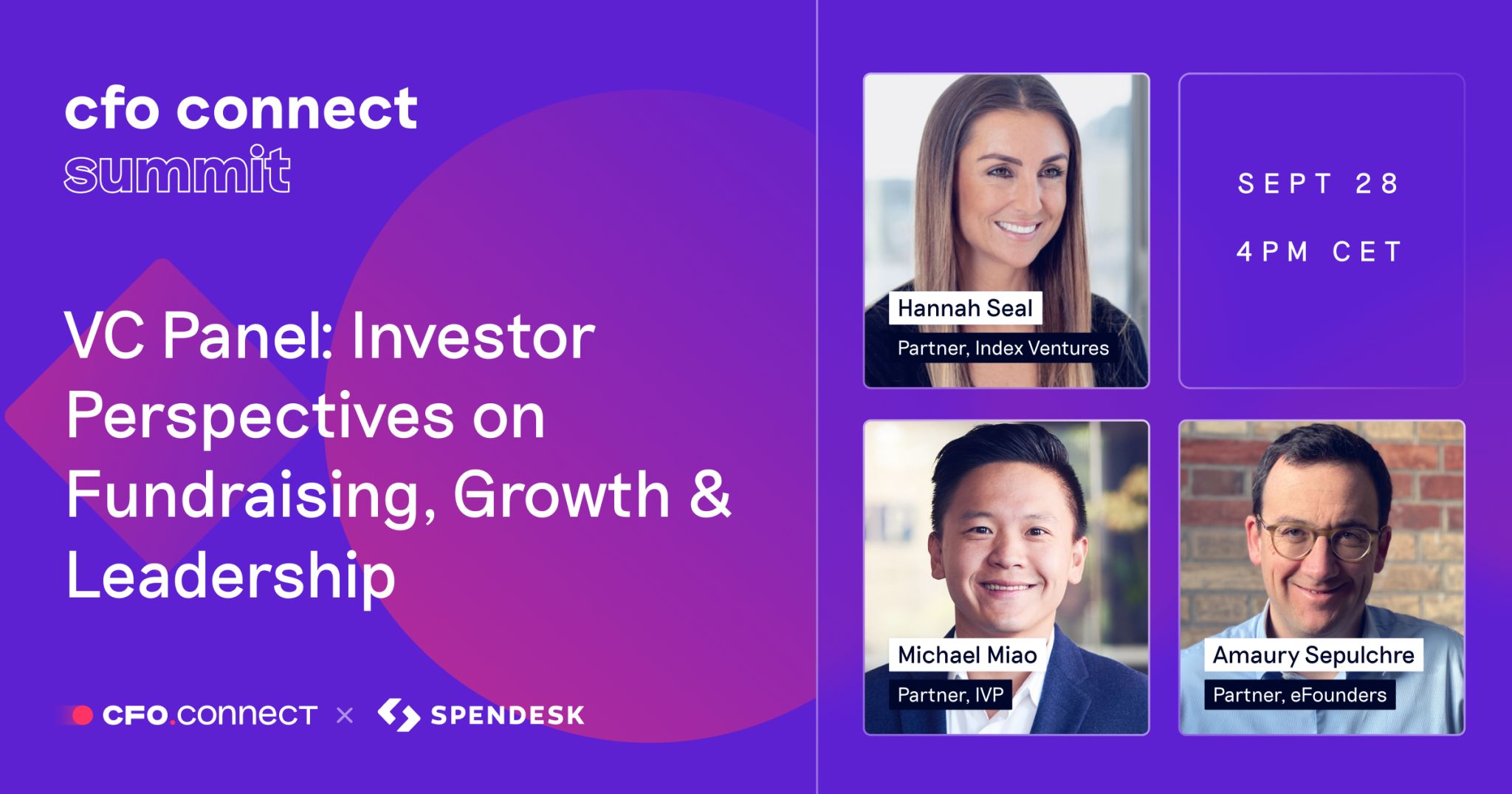 cfo connect
summit

VC Panel: Investor Perspectives on Fundraising, Growth & Leadership

CFO.connect × SPENDESK

Hannah Seal
Partner, Index Ventures

SEPT 28
4PM CET

Michael Miao
Partner, IVP

Amaury Sepulchre
Partner, eFounders